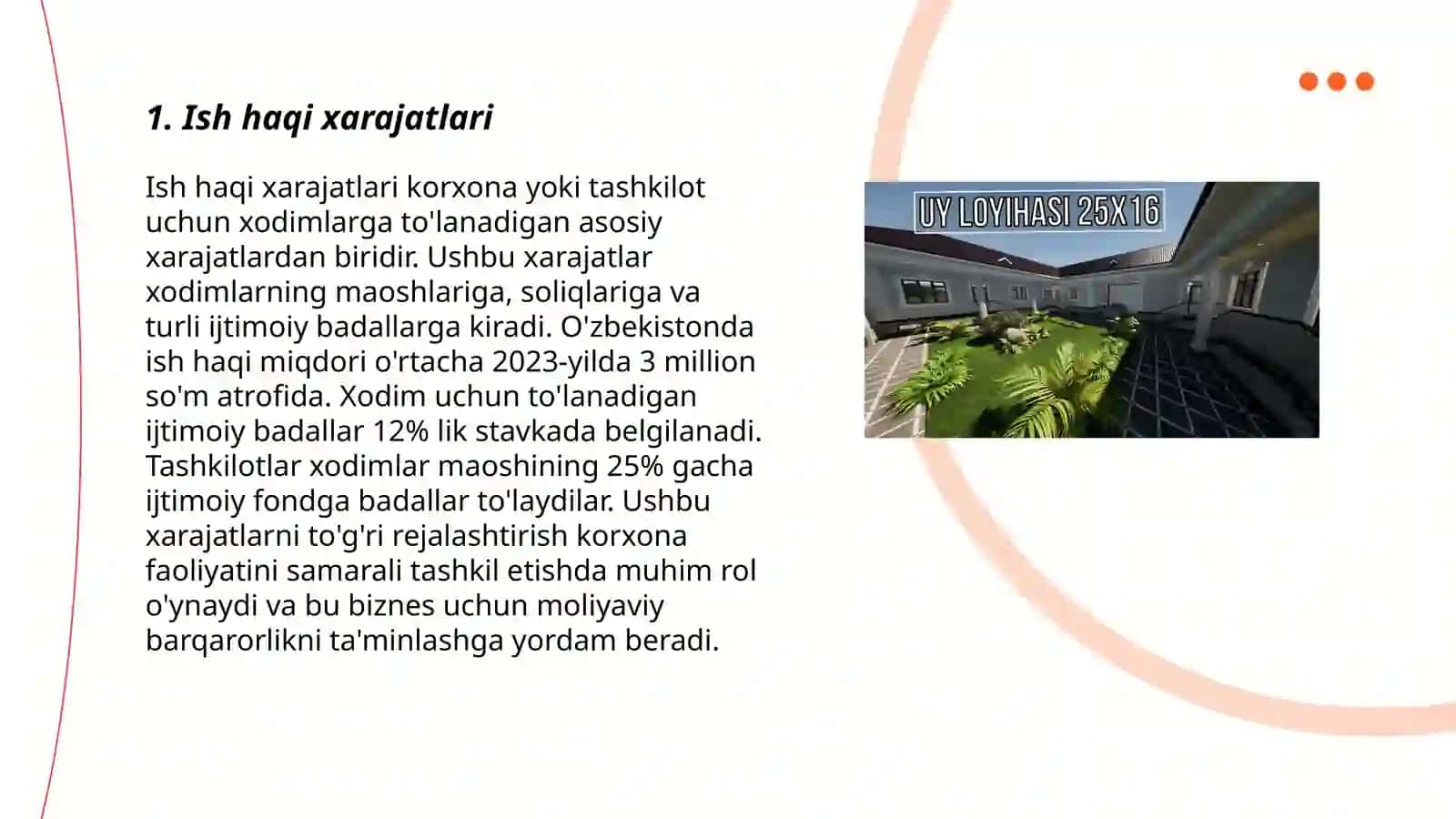 1. Ish haqi xarajatlari

Ish haqi xarajatlari korxona yoki tashkilot uchun xodimlarga to'lanadigan asosiy xarajatlardan biridir. Ushbu xarajatlar xodimlarning maoshlariga, soliqlariga va turli ijtimoiy badallarga kiradi. O'zbekistonda ish haqi miqdori o'rtacha 2023-yilda 3 million so'm atrofida. Xodim uchun to'lanadigan ijtimoiy badallar 12% lik stavkada belgilanadi. Tashkilotlar xodimlar maoshining 25% gacha ijtimoiy fondga badallar to'laydilar. Ushbu xarajatlarni to'g'ri rejalashtirish korxona faoliyatini samarali tashkil etishda muhim rol o'ynaydi va bu biznes uchun moliyaviy barqarorlikni ta'minlashga yordam beradi.

UY LOYIHASI 25X16